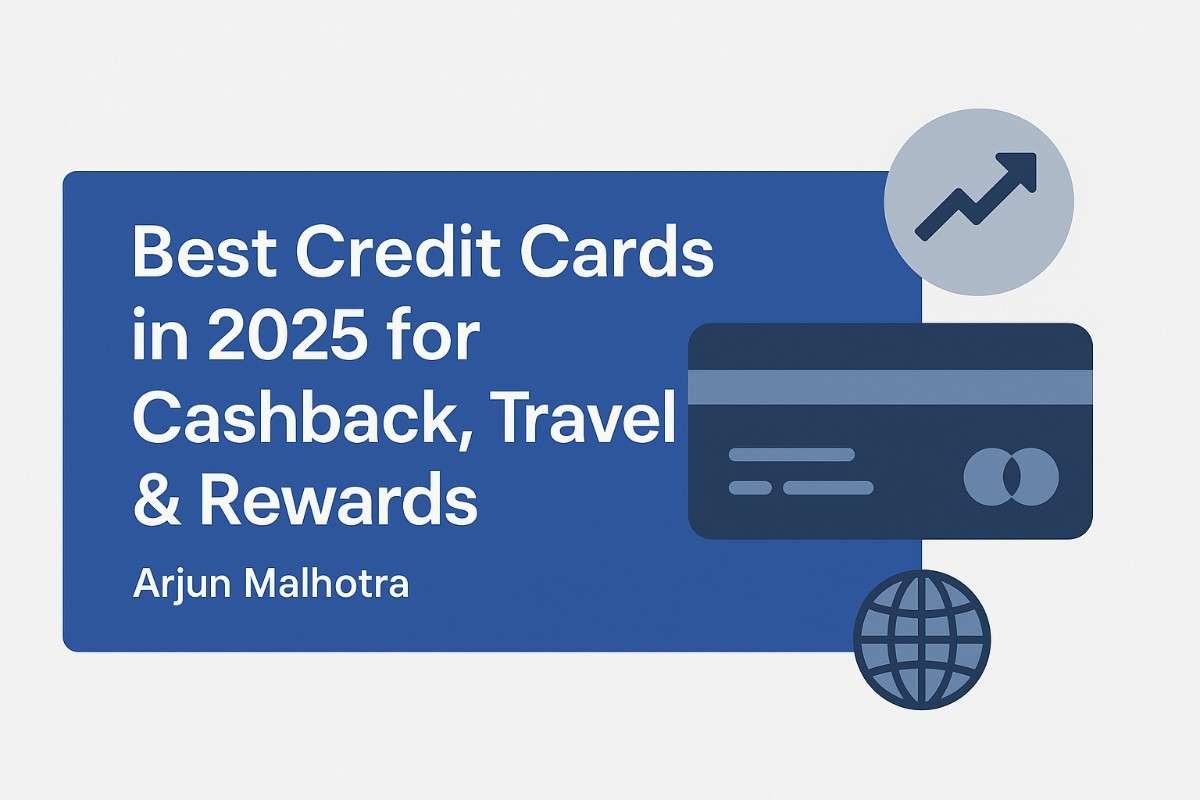 Best Credit Cards in 2025 for Cashback, Travel & Rewards

Arjun Malhotra